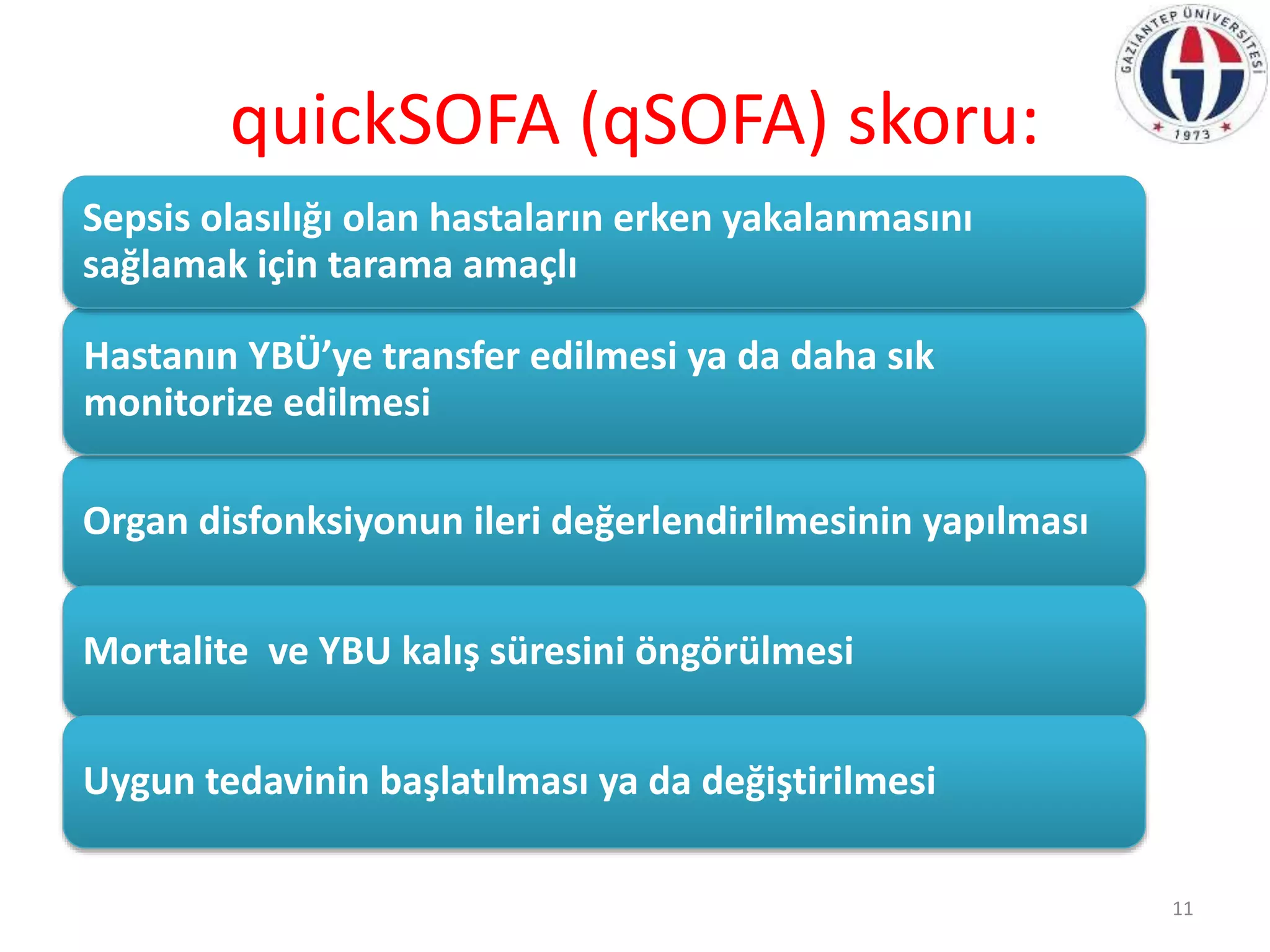 GAZİANTEP ÜNİVERSİTESİ
1973

quickSOFA (qSOFA) skoru:

Sepsis olasılığı olan hastaların erken yakalanmasını sağlamak için tarama amaçlı

Hastanın YBÜ’ye transfer edilmesi ya da daha sık monitorize edilmesi

Organ disfonksiyonun ileri değerlendirilmesinin yapılması

Mortalite  ve YBU kalış süresini öngörülmesi

Uygun tedavinin başlatılması ya da değiştirilmesi

11